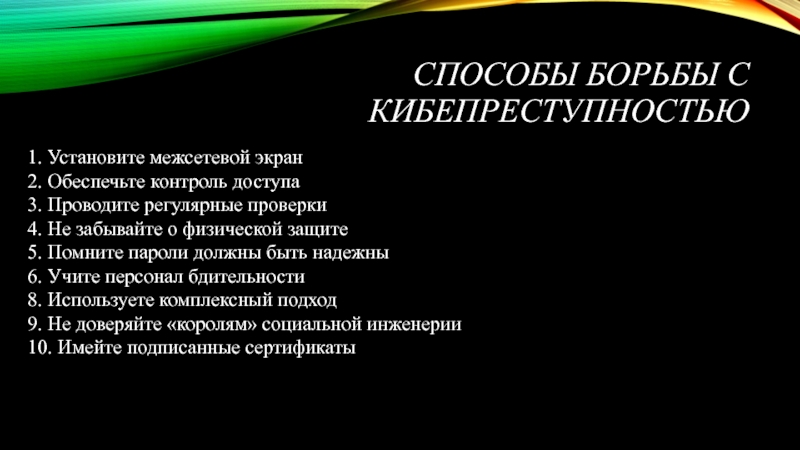 СПОСОБЫ БОРЬБЫ С КИБЕПРЕСТУПНОСТЬЮ

1. Установите межсетевой экран
2. Обеспечьте контроль доступа
3. Проводите регулярные проверки
4. Не забывайте о физической защите
5. Помните пароли должны быть надежны
6. Учите персонал бдительности
8. Используете комплексный подход
9. Не доверяйте «королям» социальной инженерии
10. Имейте подписанные сертификаты